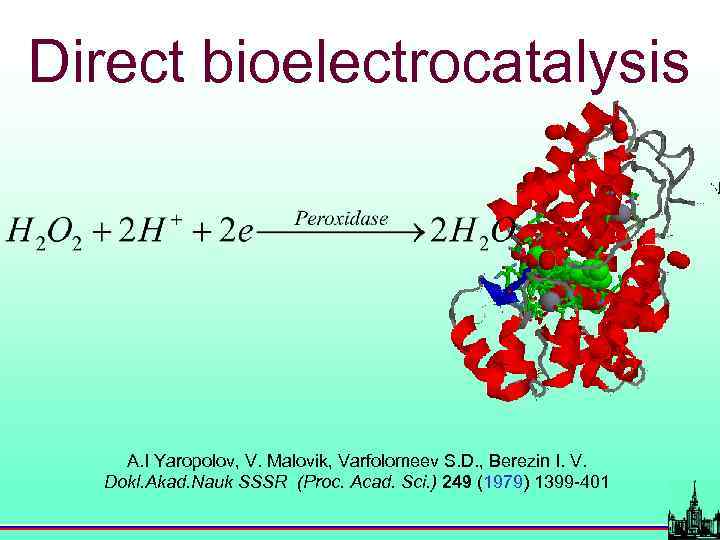 Direct bioelectrocatalysis

$H_2O_2 + 2H^+ + 2e \xrightarrow{Peroxidase} 2H_2O$

A.I Yaropolov, V. Malovik, Varfolomeev S.D., Berezin I. V.
Dokl.Akad.Nauk SSSR (Proc. Acad. Sci.) 249 (1979) 1399-401